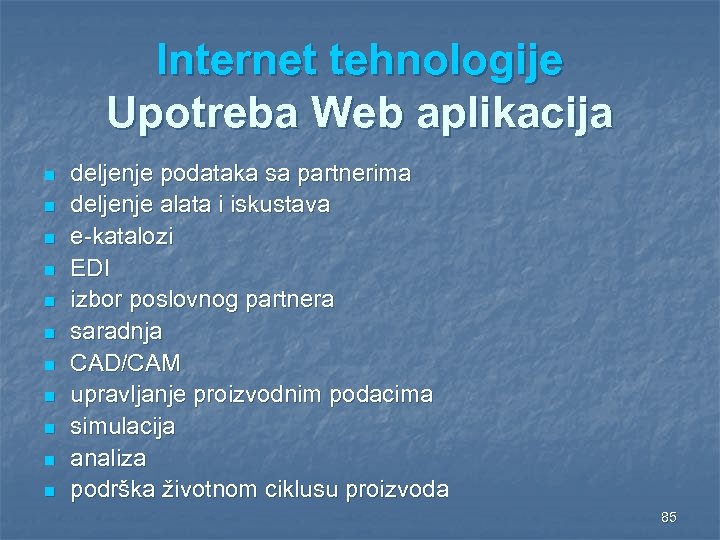 Internet tehnologije
Upotreba Web aplikacija

- deljenje podataka sa partnerima
- deljenje alata i iskustava
- e-katalozi
- EDI
- izbor poslovnog partnera
- saradnja
- CAD/CAM
- upravljanje proizvodnim podacima
- simulacija
- analiza
- podrška životnom ciklusu proizvoda

85